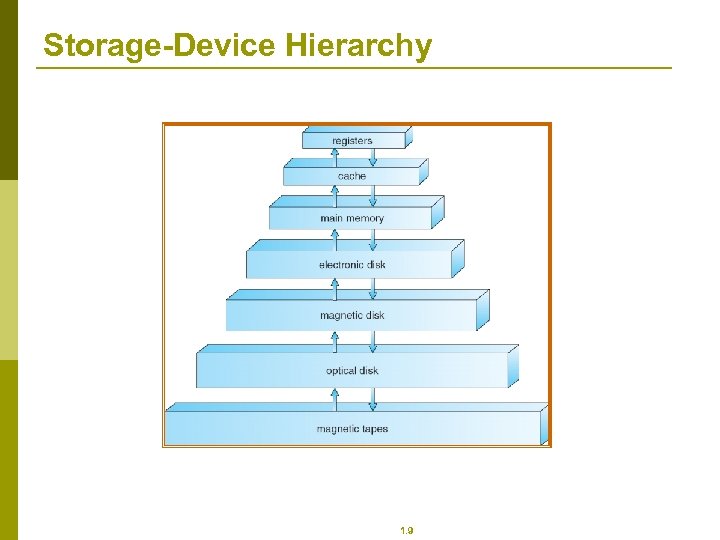 Storage-Device Hierarchy

registers

cache

main memory

electronic disk

magnetic disk

optical disk

magnetic tapes

1.9